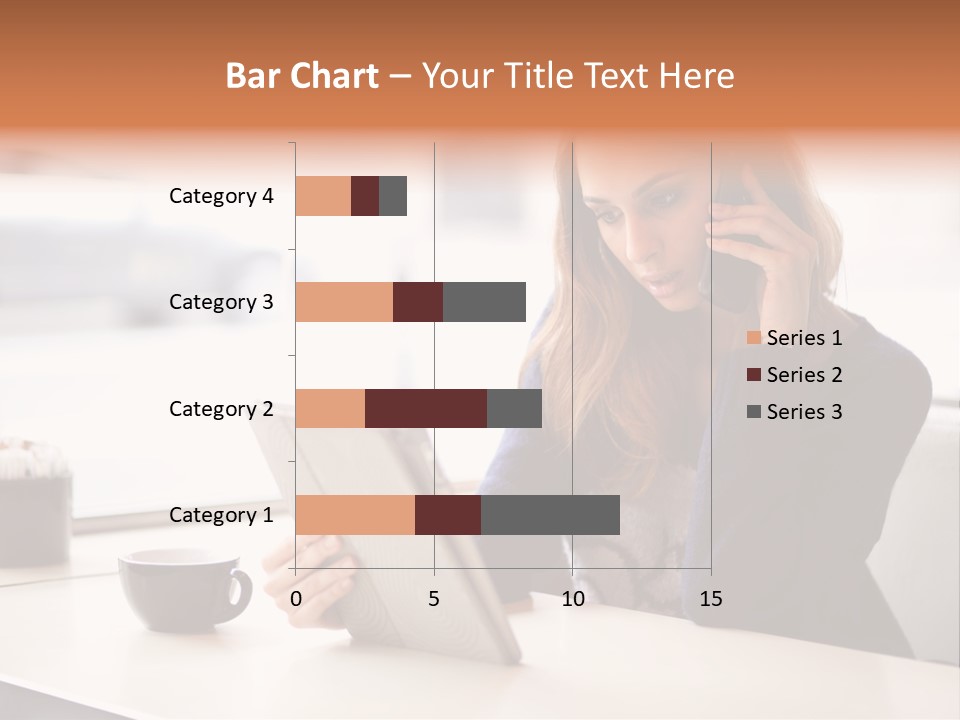 Bar Chart – Your Title Text Here

Category 4
Category 3
Category 2
Category 1

0
5
10
15

Series 1
Series 2
Series 3